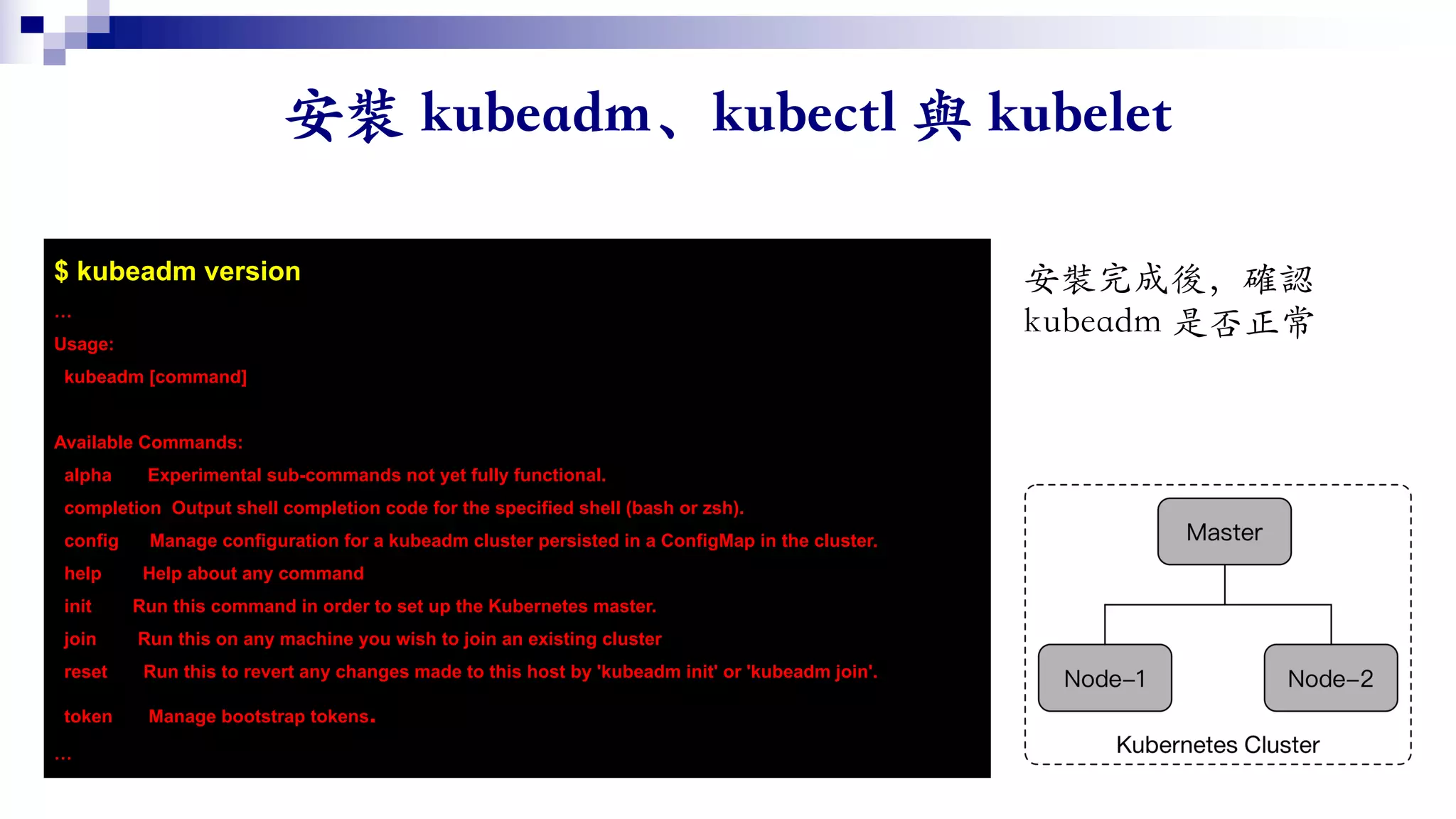 安裝 kubeadm、kubectl 與 kubelet

$ kubeadm version
...
Usage:
kubeadm [command]

Available Commands:
alpha Experimental sub-commands not yet fully functional.
completion Output shell completion code for the specified shell (bash or zsh).
config Manage configuration for a kubeadm cluster persisted in a ConfigMap in the cluster.
help Help about any command
init Run this command in order to set up the Kubernetes master.
join Run this on any machine you wish to join an existing cluster
reset Run this to revert any changes made to this host by 'kubeadm init' or 'kubeadm join'.
token Manage bootstrap tokens.
...

安裝完成後，確認 kubeadm 是否正常

Master
Node–1
Node–2
Kubernetes Cluster